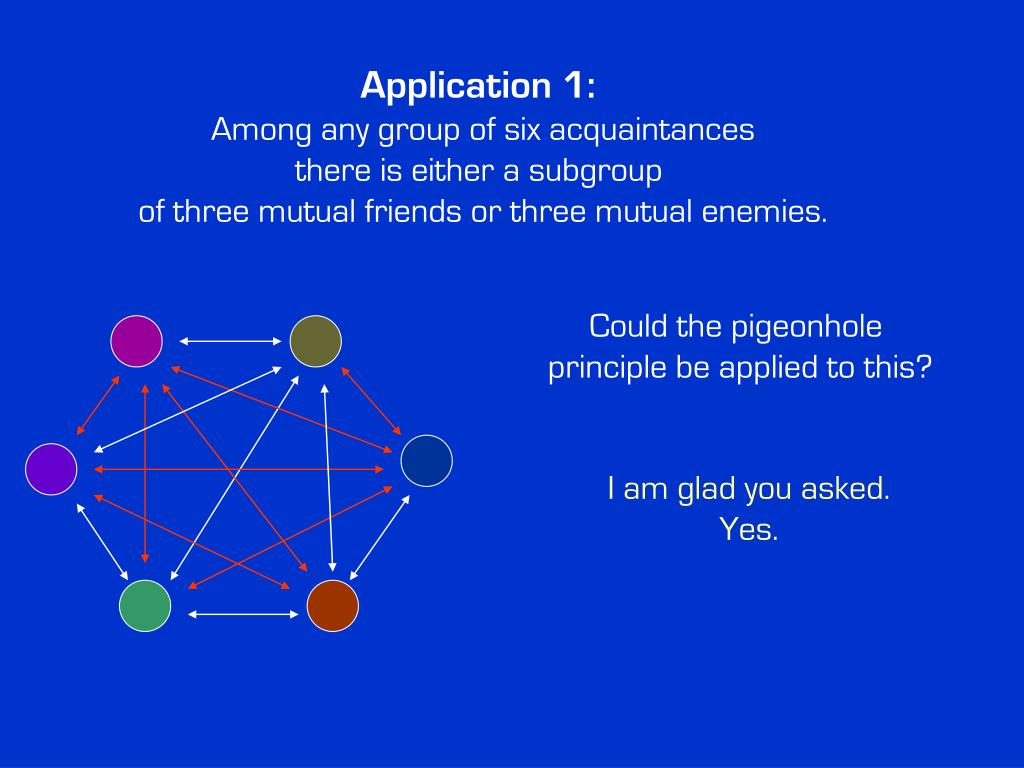 Application 1:
Among any group of six acquaintances there is either a subgroup of three mutual friends or three mutual enemies.

Could the pigeonhole principle be applied to this?

I am glad you asked.
Yes.